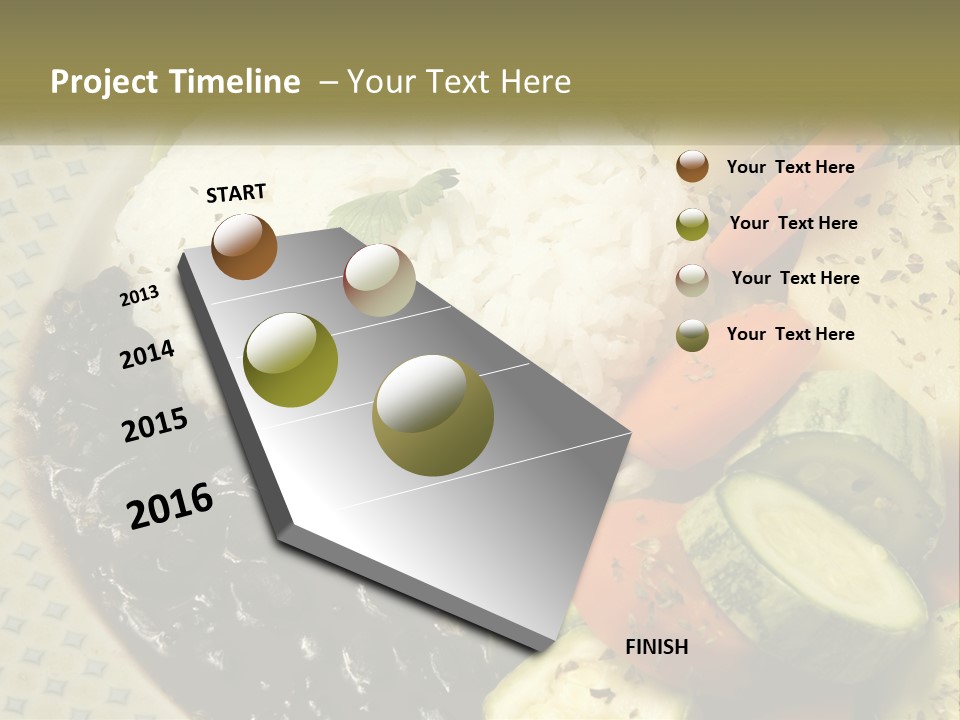 Project Timeline – Your Text Here

START

2013

2014

2015

2016

FINISH

Your Text Here

Your Text Here

Your Text Here

Your Text Here